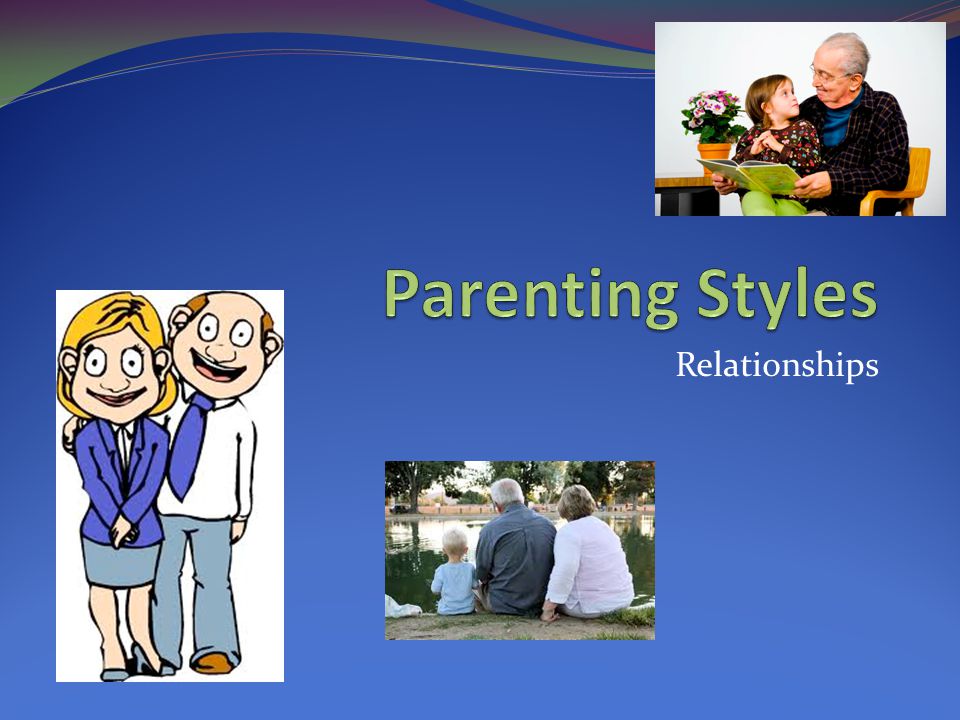 Parenting Styles

Relationships